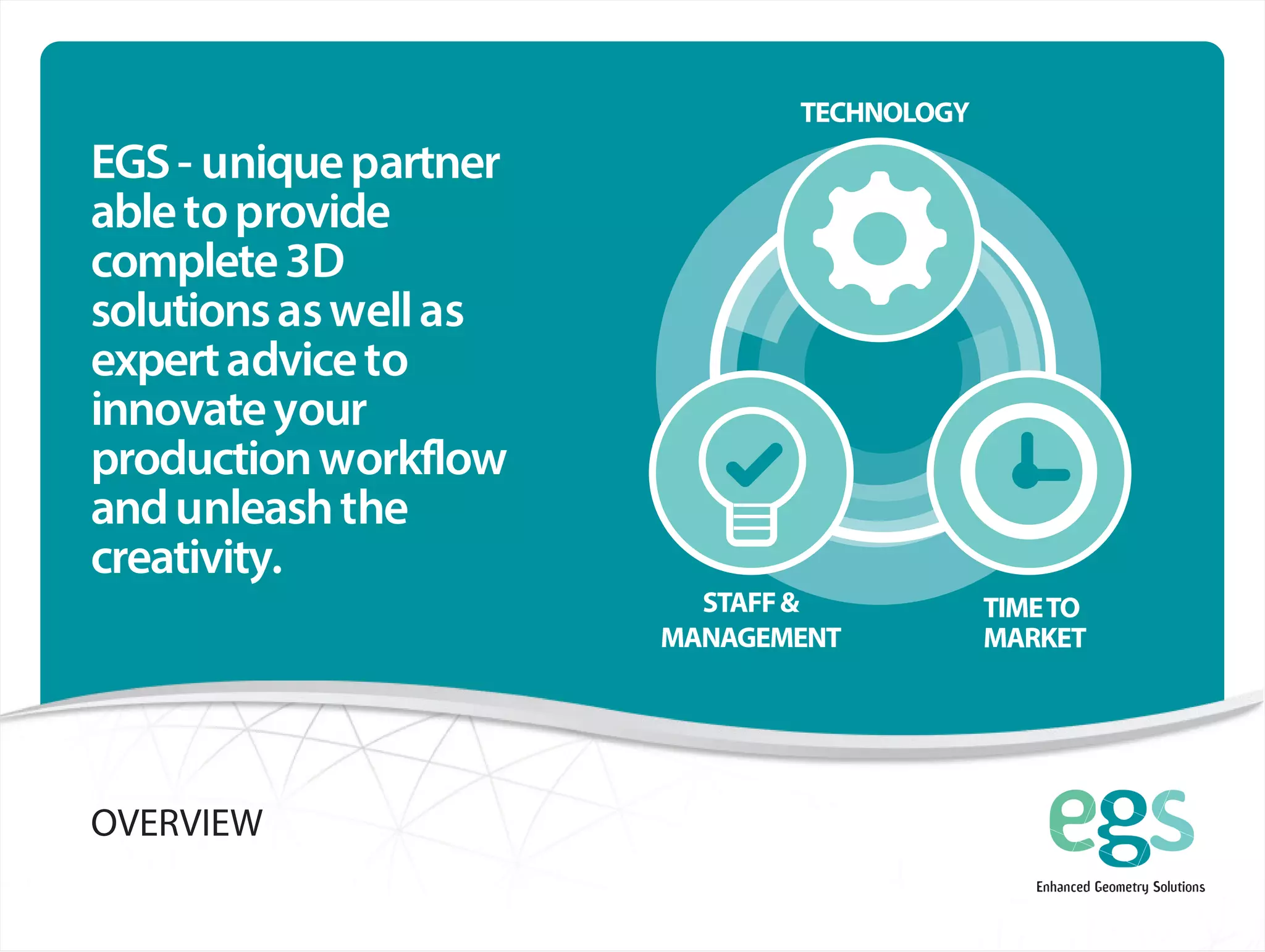 EGS - unique partner able to provide complete 3D solutions as well as expert advice to innovate your production workflow and unleash the creativity.

TECHNOLOGY

STAFF & MANAGEMENT

TIME TO MARKET

OVERVIEW

egs
Enhanced Geometry Solutions